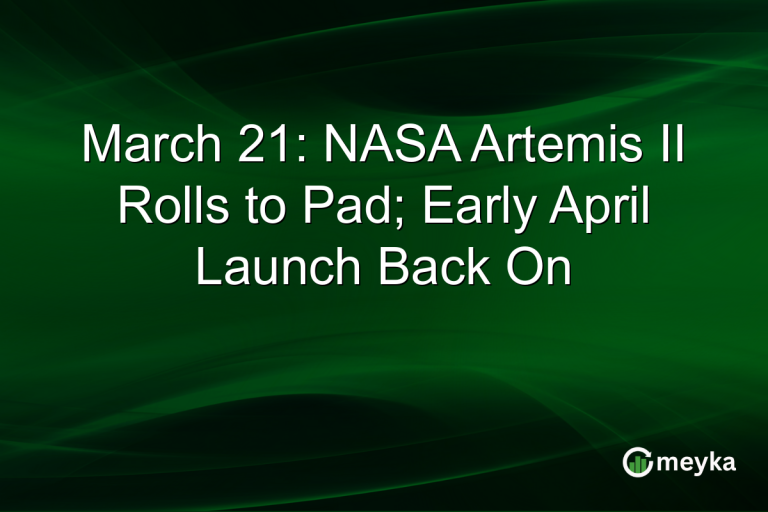 March 21: NASA Artemis II Rolls to Pad; Early April Launch Back On

meyka